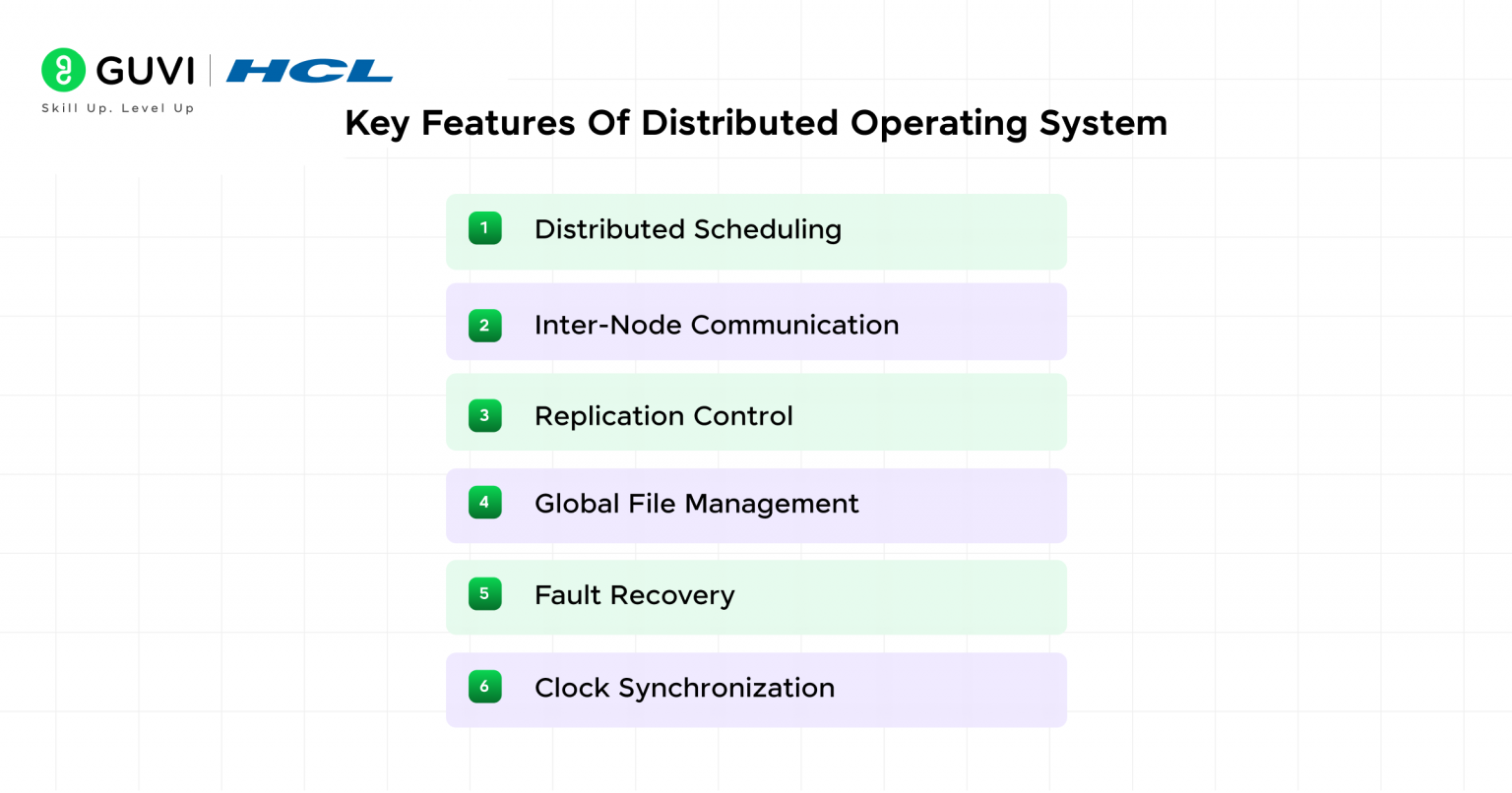 GUVI | HCL
Skill Up. Level Up

Key Features Of Distributed Operating System

1 Distributed Scheduling

2 Inter-Node Communication

3 Replication Control

4 Global File Management

5 Fault Recovery

6 Clock Synchronization